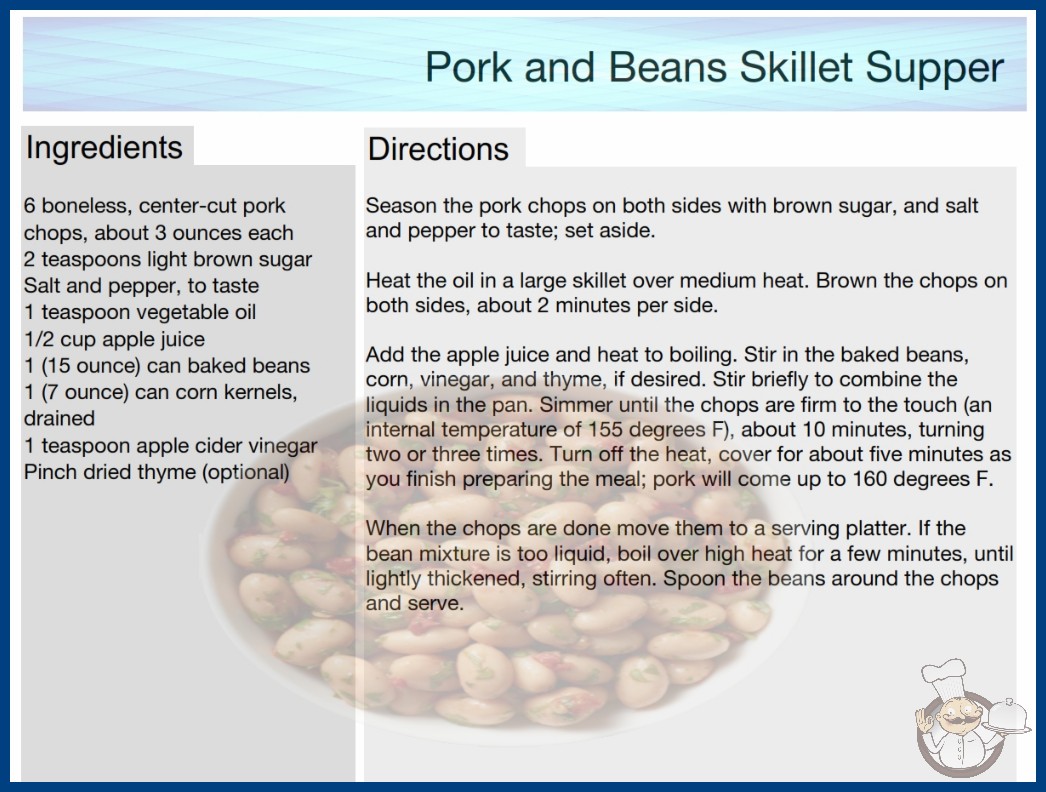 Pork and Beans Skillet Supper

Ingredients

6 boneless, center-cut pork chops, about 3 ounces each
2 teaspoons light brown sugar
Salt and pepper, to taste
1 teaspoon vegetable oil
1/2 cup apple juice
1 (15 ounce) can baked beans
1 (7 ounce) can corn kernels, drained
1 teaspoon apple cider vinegar
Pinch dried thyme (optional)

Directions

Season the pork chops on both sides with brown sugar, and salt and pepper to taste; set aside.

Heat the oil in a large skillet over medium heat. Brown the chops on both sides, about 2 minutes per side.

Add the apple juice and heat to boiling. Stir in the baked beans, corn, vinegar, and thyme, if desired. Stir briefly to combine the liquids in the pan. Simmer until the chops are firm to the touch (an internal temperature of 155 degrees F), about 10 minutes, turning two or three times. Turn off the heat, cover for about five minutes as you finish preparing the meal; pork will come up to 160 degrees F.

When the chops are done move them to a serving platter. If the bean mixture is too liquid, boil over high heat for a few minutes, until lightly thickened, stirring often. Spoon the beans around the chops and serve.